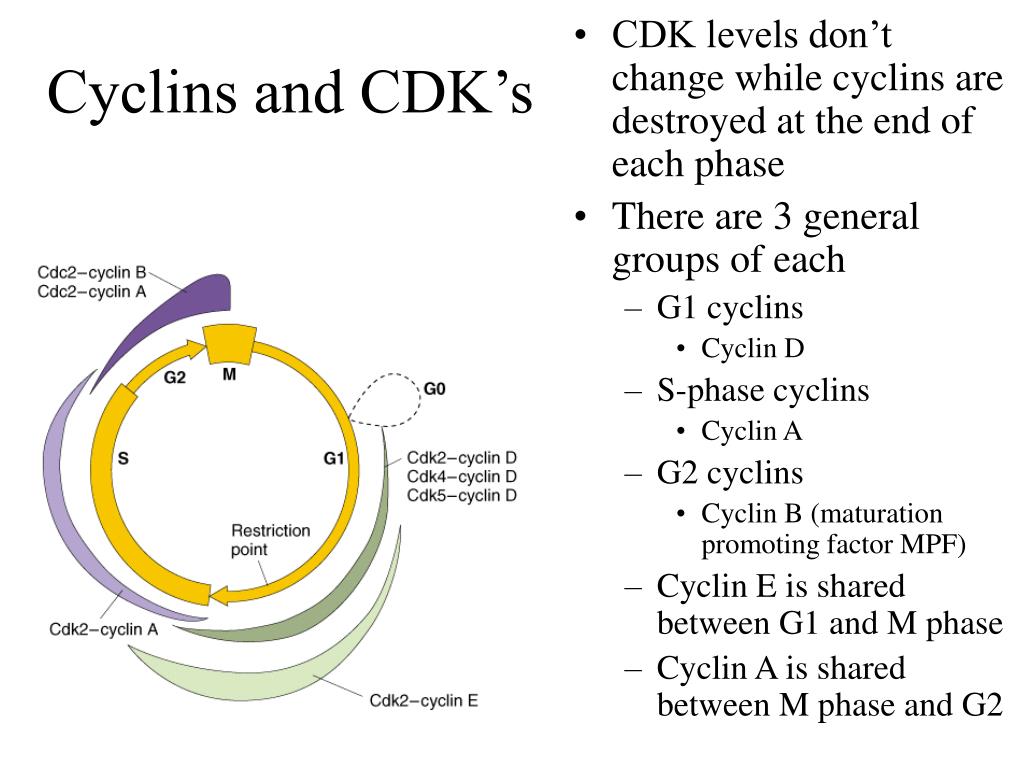 Cyclins and CDK’s

Cdc2–cyclin B
Cdc2–cyclin A

G2
M
G0
S
G1
Cdk2–cyclin D
Cdk4–cyclin D
Cdk5–cyclin D
Restriction point
Cdk2–cyclin A
Cdk2–cyclin E

• CDK levels don’t change while cyclins are destroyed at the end of each phase
• There are 3 general groups of each
– G1 cyclins
• Cyclin D
– S-phase cyclins
• Cyclin A
– G2 cyclins
• Cyclin B (maturation promoting factor MPF)
– Cyclin E is shared between G1 and M phase
– Cyclin A is shared between M phase and G2